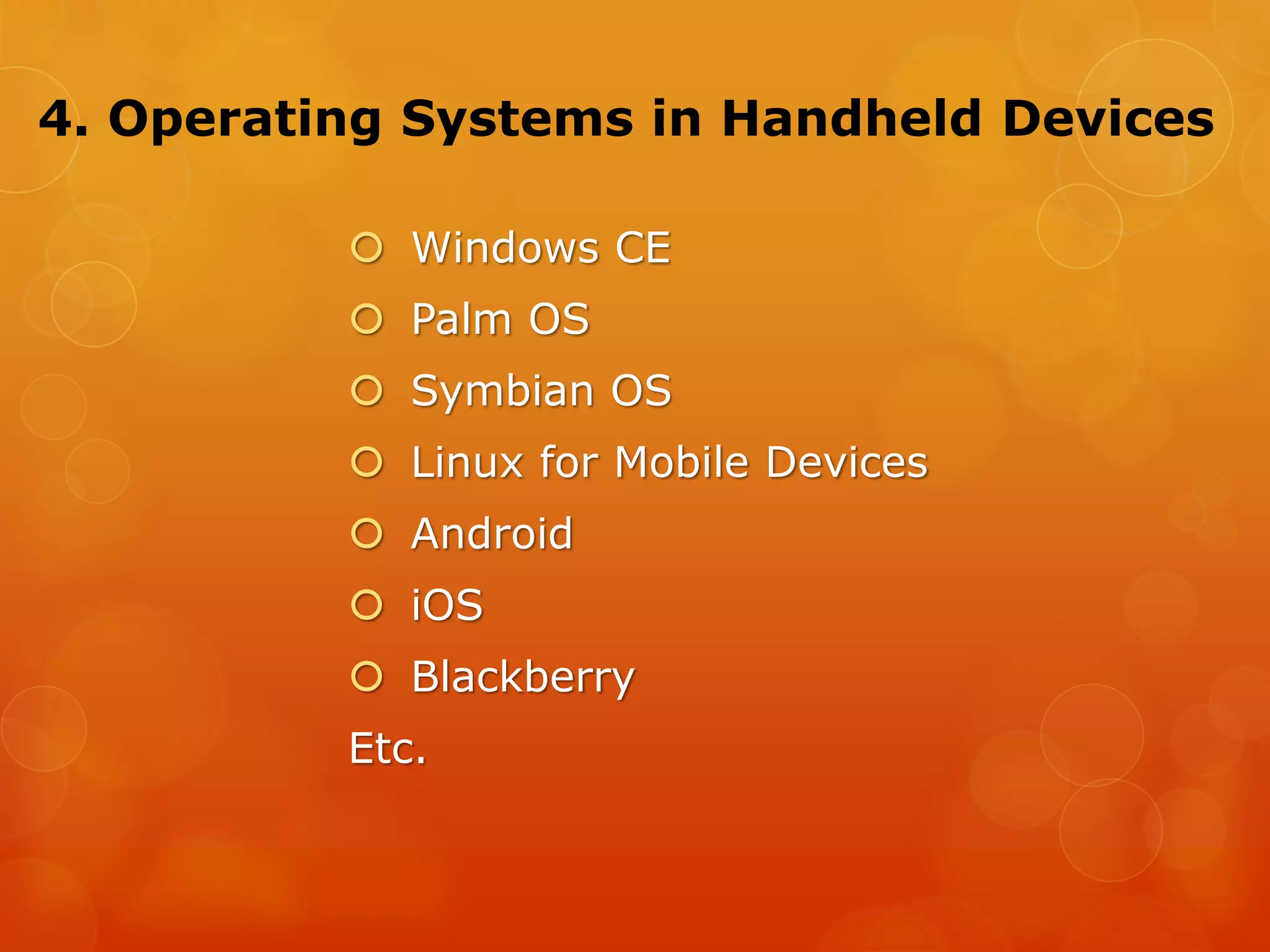 4. Operating Systems in Handheld Devices

- Windows CE
- Palm OS
- Symbian OS
- Linux for Mobile Devices
- Android
- iOS
- Blackberry

Etc.